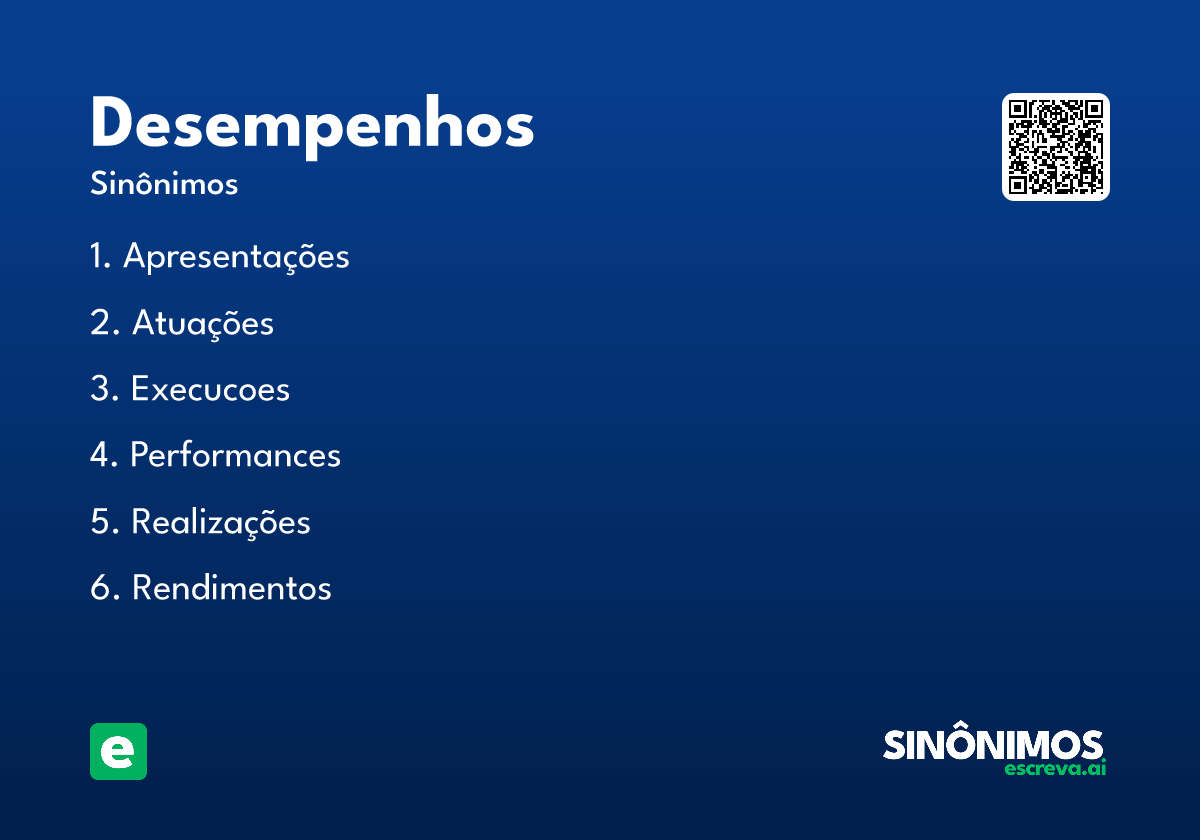 Desempenhos
Sinônimos

1. Apresentações
2. Atuações
3. Execucoes
4. Performances
5. Realizações
6. Rendimentos

e

SINÔNIMOS
escreva.ai